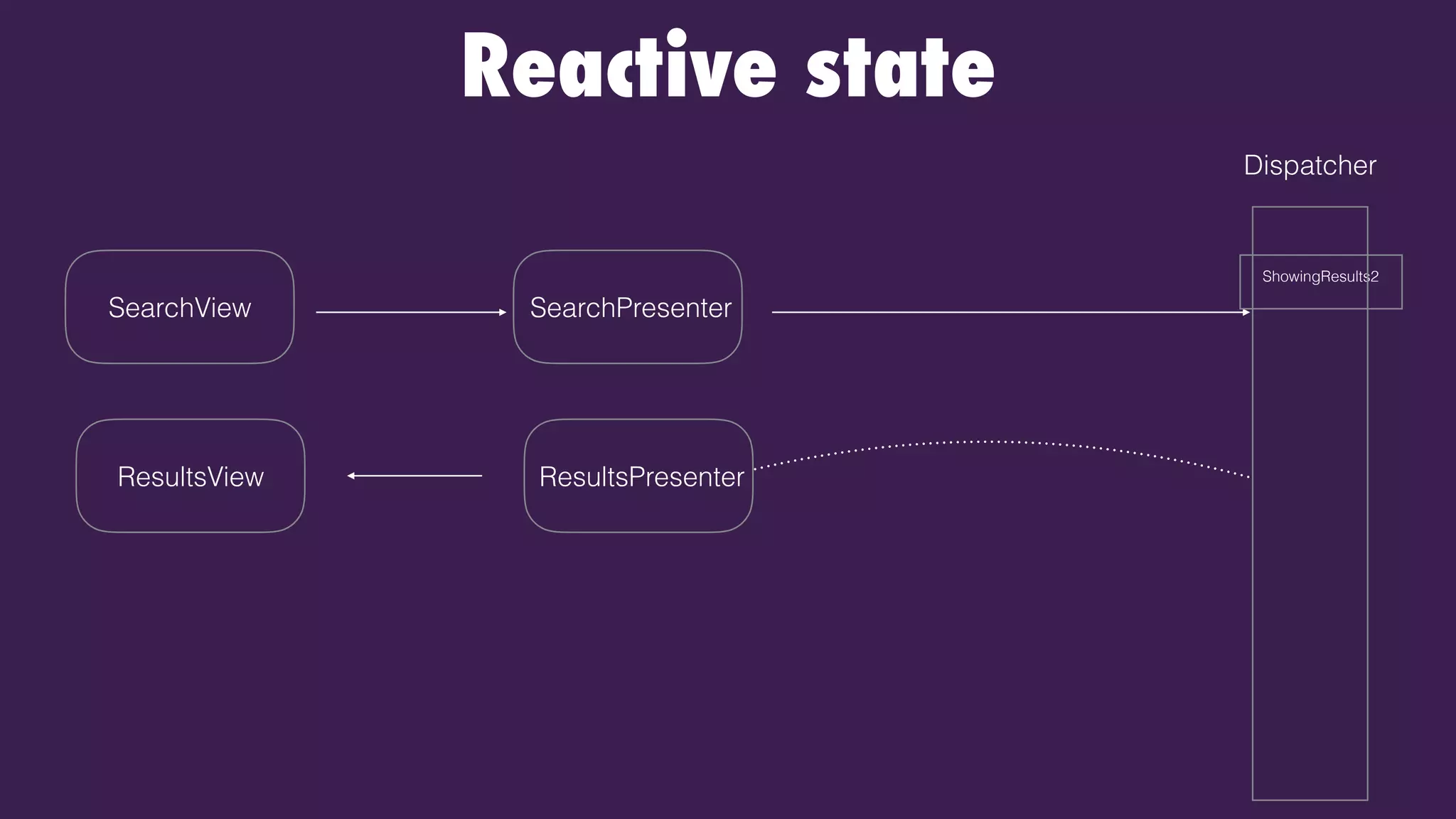 Reactive state

Dispatcher

SearchView

SearchPresenter

ShowingResults2

ResultsView

ResultsPresenter